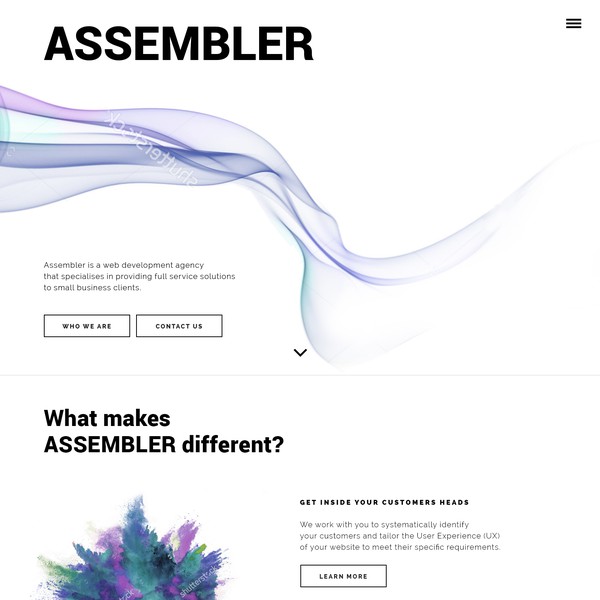 ASSEMBLER

shutterstock

Assembler is a web development agency that specialises in providing full service solutions to small business clients.

WHO WE ARE

CONTACT US

What makes ASSEMBLER different?

GET INSIDE YOUR CUSTOMERS HEADS

We work with you to systematically identify your customers and tailor the User Experience (UX) of your website to meet their specific requirements.

LEARN MORE

shutterstock